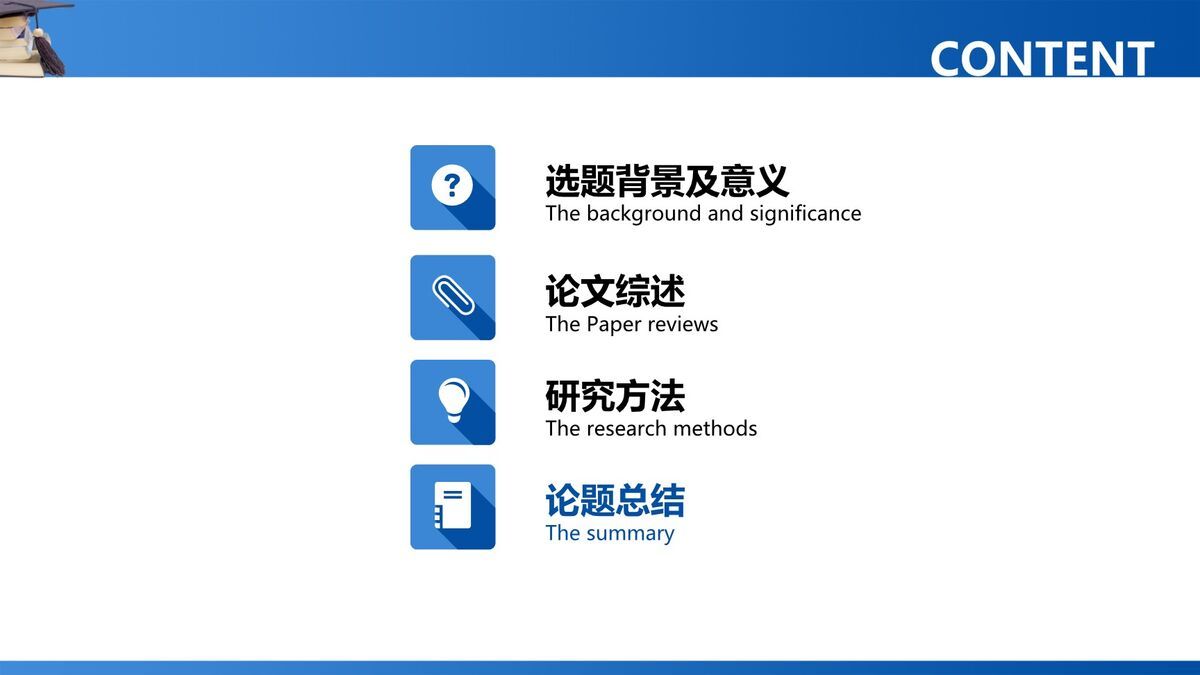 CONTENT

?

选题背景及意义
The background and significance

论文综述
The Paper reviews

研究方法
The research methods

论题总结
The summary